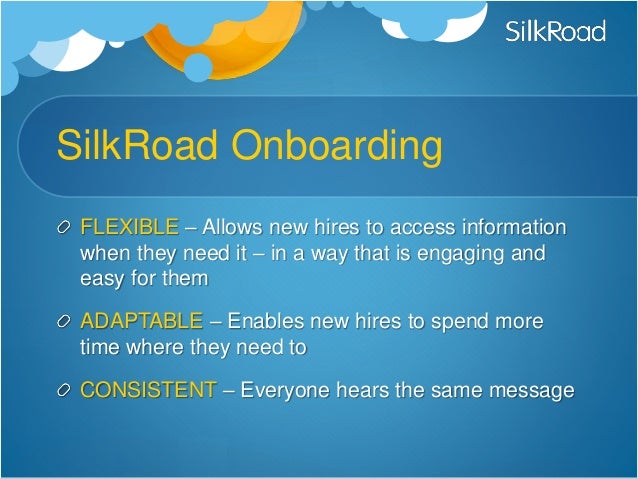 SilkRoad

SilkRoad Onboarding

FLEXIBLE – Allows new hires to access information when they need it – in a way that is engaging and easy for them

ADAPTABLE – Enables new hires to spend more time where they need to

CONSISTENT – Everyone hears the same message